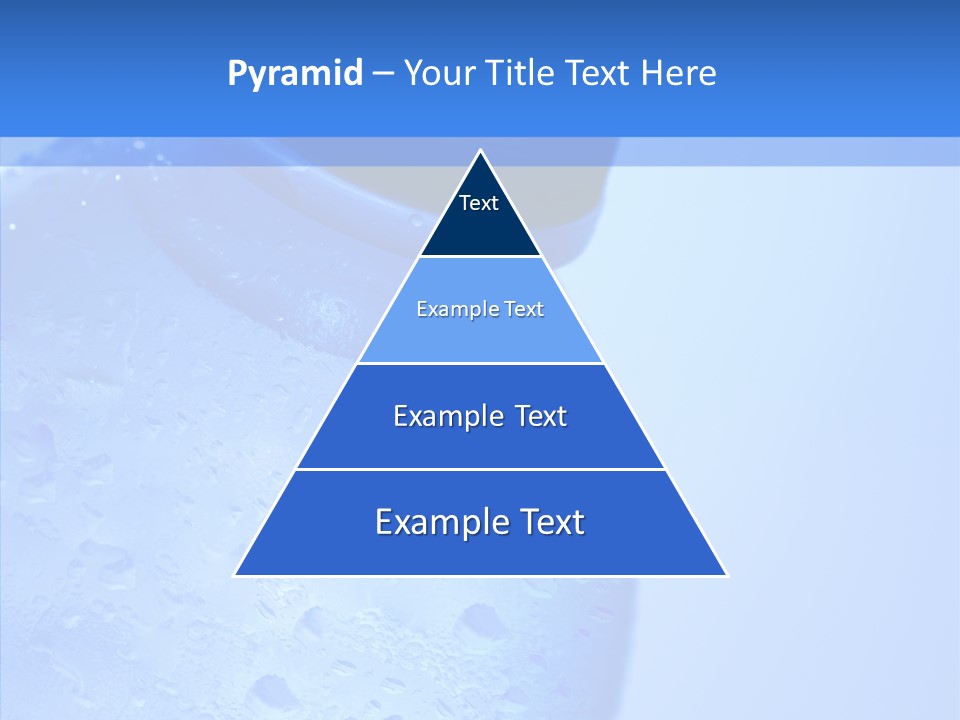 Pyramid – Your Title Text Here

Text

Example Text

Example Text

Example Text